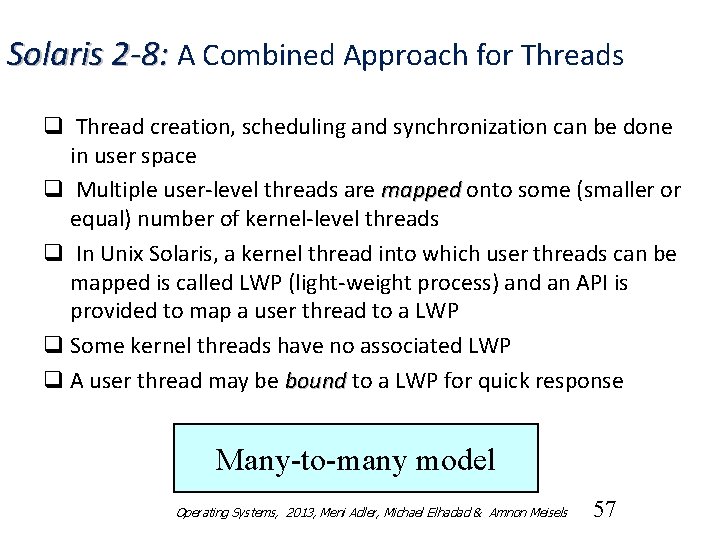 Solaris 2-8: A Combined Approach for Threads

❑ Thread creation, scheduling and synchronization can be done in user space

❑ Multiple user-level threads are mapped onto some (smaller or equal) number of kernel-level threads

❑ In Unix Solaris, a kernel thread into which user threads can be mapped is called LWP (light-weight process) and an API is provided to map a user thread to a LWP

❑ Some kernel threads have no associated LWP

❑ A user thread may be bound to a LWP for quick response

Many-to-many model

Operating Systems, 2013, Meni Adler, Michael Elhadad & Amnon Meisels 57